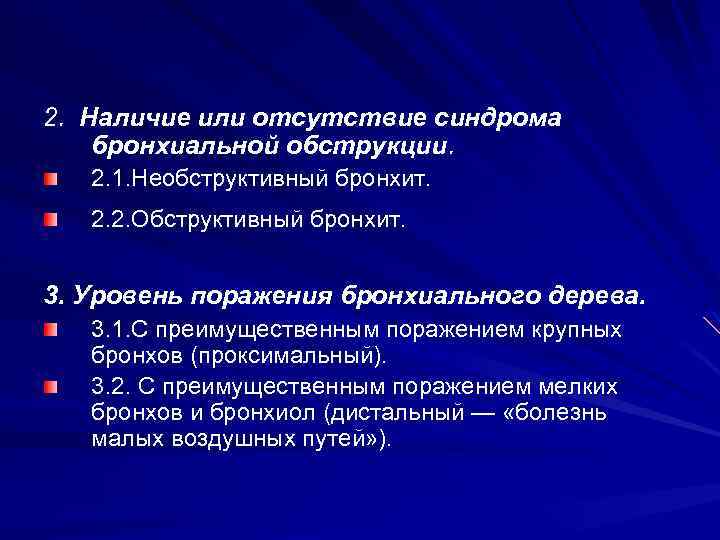 2. Наличие или отсутствие синдрома бронхиальной обструкции.

2.1.Необструктивный бронхит.

2.2.Обструктивный бронхит.

3. Уровень поражения бронхиального дерева.

3.1.С преимущественным поражением крупных бронхов (проксимальный).

3.2. С преимущественным поражением мелких бронхов и бронхиол (дистальный — «болезнь малых воздушных путей»).